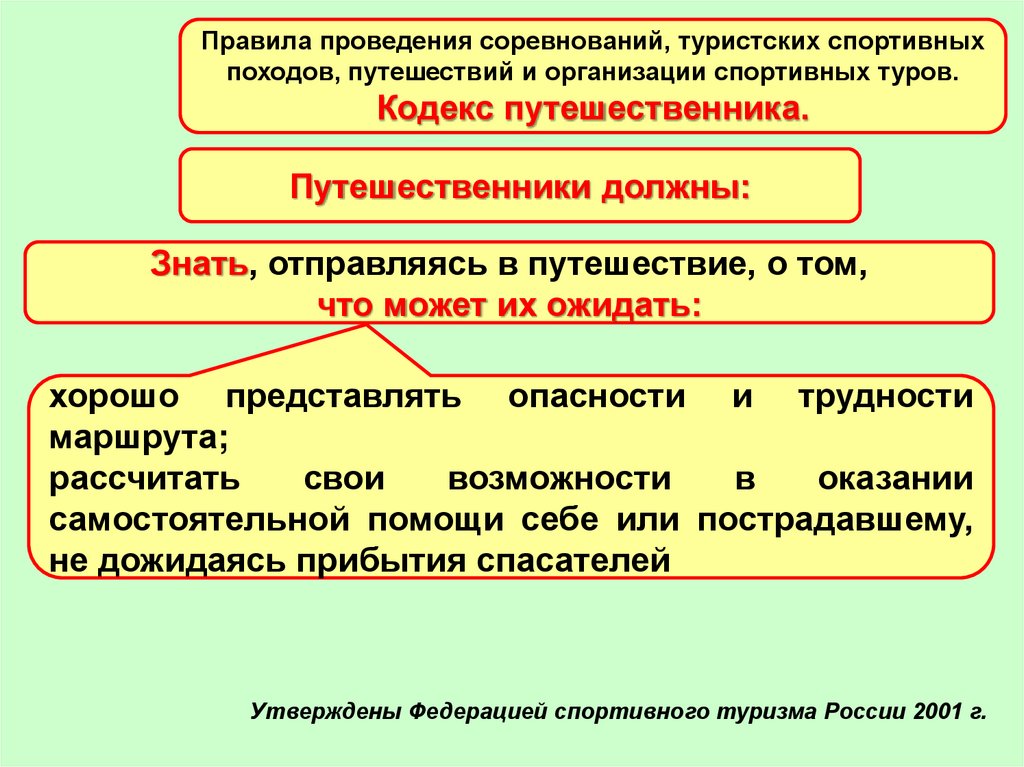 Правила проведения соревнований, туристских спортивных походов, путешествий и организации спортивных туров.
Кодекс путешественника.

Путешественники должны:

Знать, отправляясь в путешествие, о том, что может их ожидать:

хорошо представлять опасности и трудности маршрута;
рассчитать свои возможности в оказании самостоятельной помощи себе или пострадавшему, не дожидаясь прибытия спасателей

Утверждены Федерацией спортивного туризма России 2001 г.